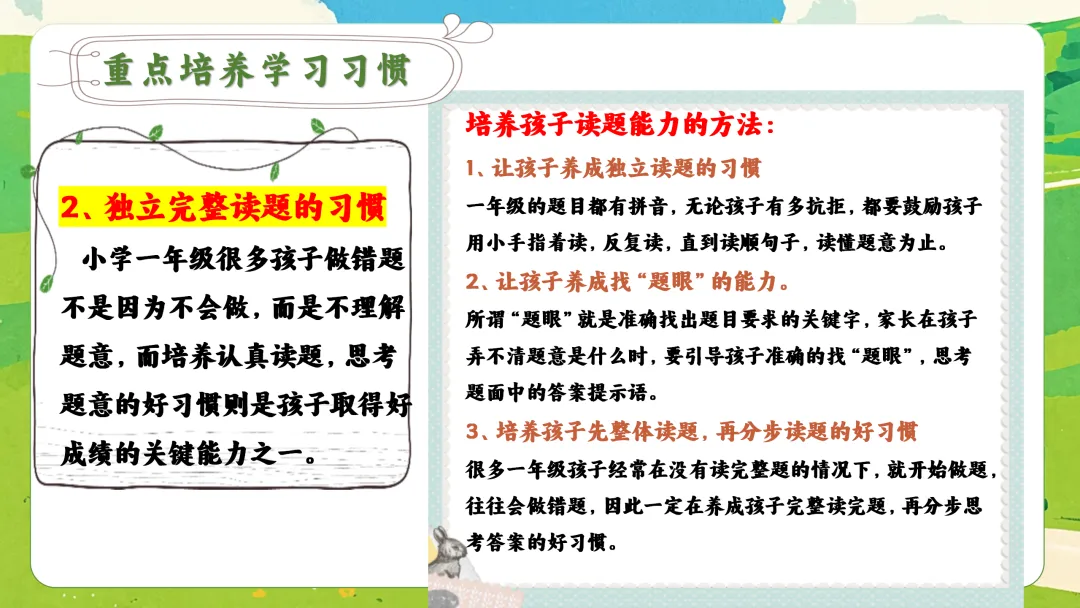 重点培养学习习惯

2、独立完整读题的习惯

小学一年级很多孩子做错题不是因为不会做，而是不理解题意，而培养认真读题，思考题意的好习惯则是孩子取得好成绩的关键能力之一。

培养孩子读题能力的方法：

1、让孩子养成独立读题的习惯

一年级的题目都有拼音，无论孩子有多抗拒，都要鼓励孩子用小手指着读，反复读，直到读顺句子，读懂题意为止。

2、让孩子养成找“题眼”的能力。

所谓“题眼”就是准确找出题目要求的关键字，家长在孩子弄不清题意是什么时，要引导孩子准确的找“题眼”，思考题面中的答案提示语。

3、培养孩子先整体读题，再分步读题的好习惯

很多一年级孩子经常在没有读完整题的情况下，就开始做题，往往会做错题，因此一定在养成孩子完整读完题，再分步思考答案的好习惯。